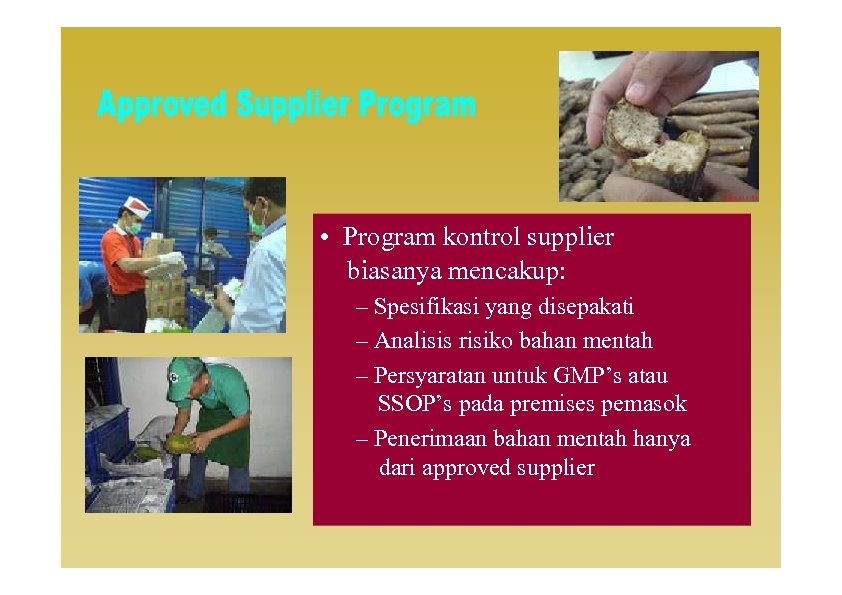 Approved Supplier Program

• Program kontrol supplier biasanya mencakup:
– Spesifikasi yang disepakati
– Analisis risiko bahan mentah
– Persyaratan untuk GMP's atau SSOP's pada premises pemasok
– Penerimaan bahan mentah hanya dari approved supplier